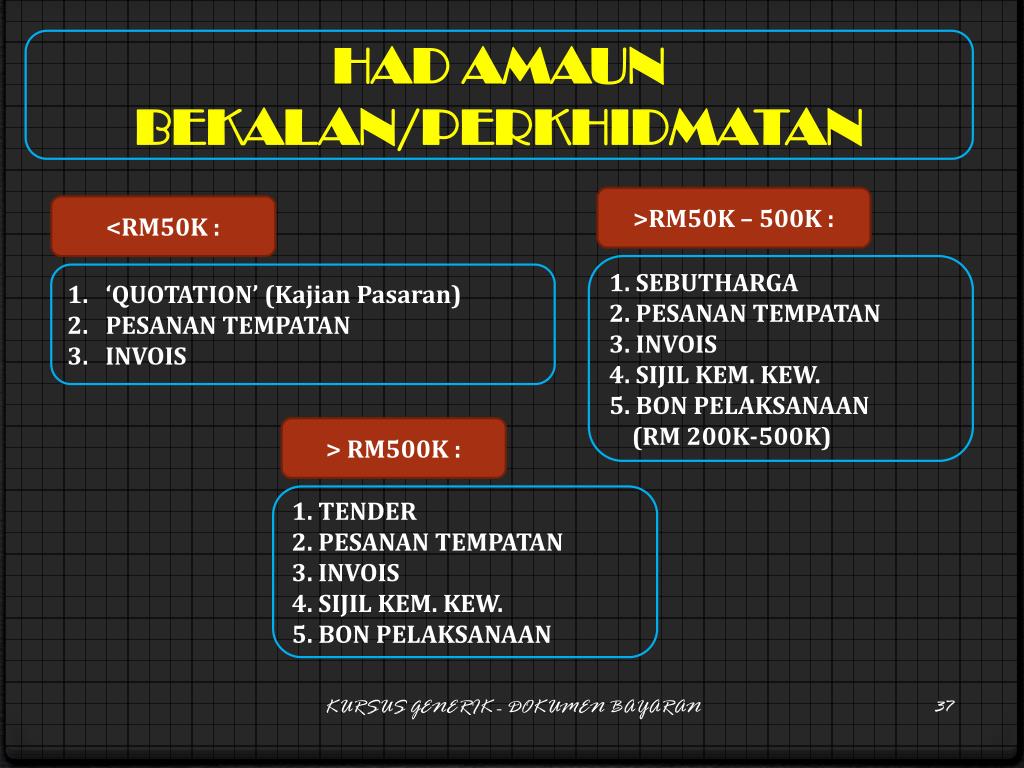 HAD AMAUN BEKALAN/PERKHIDMATAN

<RM50K :

1. ‘QUOTATION’ (Kajian Pasaran)
2. PESANAN TEMPATAN
3. INVOIS

>RM50K – 500K :

1. SEBUTHARGA
2. PESANAN TEMPATAN
3. INVOIS
4. SIJIL KEM. KEW.
5. BON PELAKSANAAN (RM 200K-500K)

> RM500K :

1. TENDER
2. PESANAN TEMPATAN
3. INVOIS
4. SIJIL KEM. KEW.
5. BON PELAKSANAAN

KURSUS GENERIK - DOKUMEN BAYARAN

37